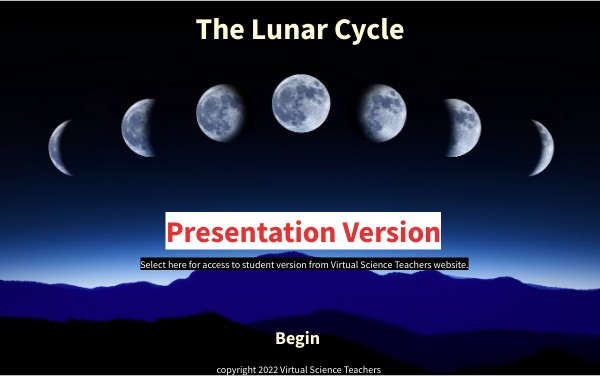 The Lunar Cycle

Presentation Version

Select here for access to student version from Virtual Science Teachers website.

Begin

copyright 2022 Virtual Science Teachers